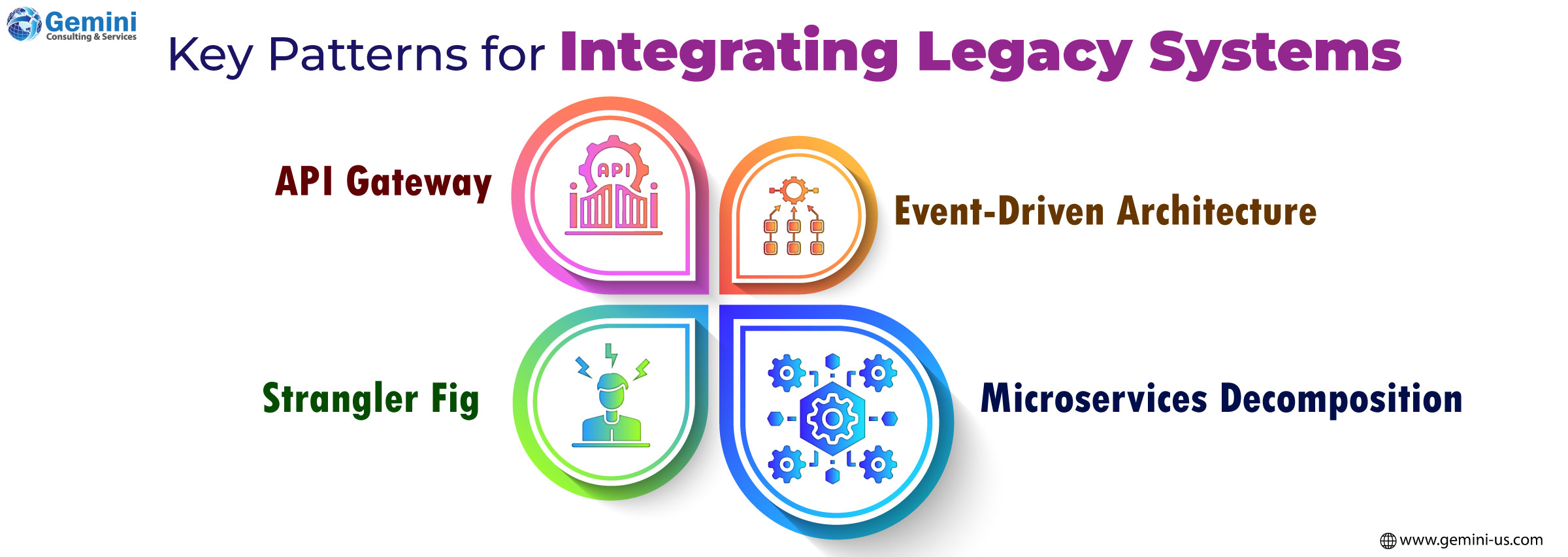 Gemini
Consulting & Services

Key Patterns for Integrating Legacy Systems

API Gateway

API

Event-Driven Architecture

Strangler Fig

Microservices Decomposition

www.gemini-us.com